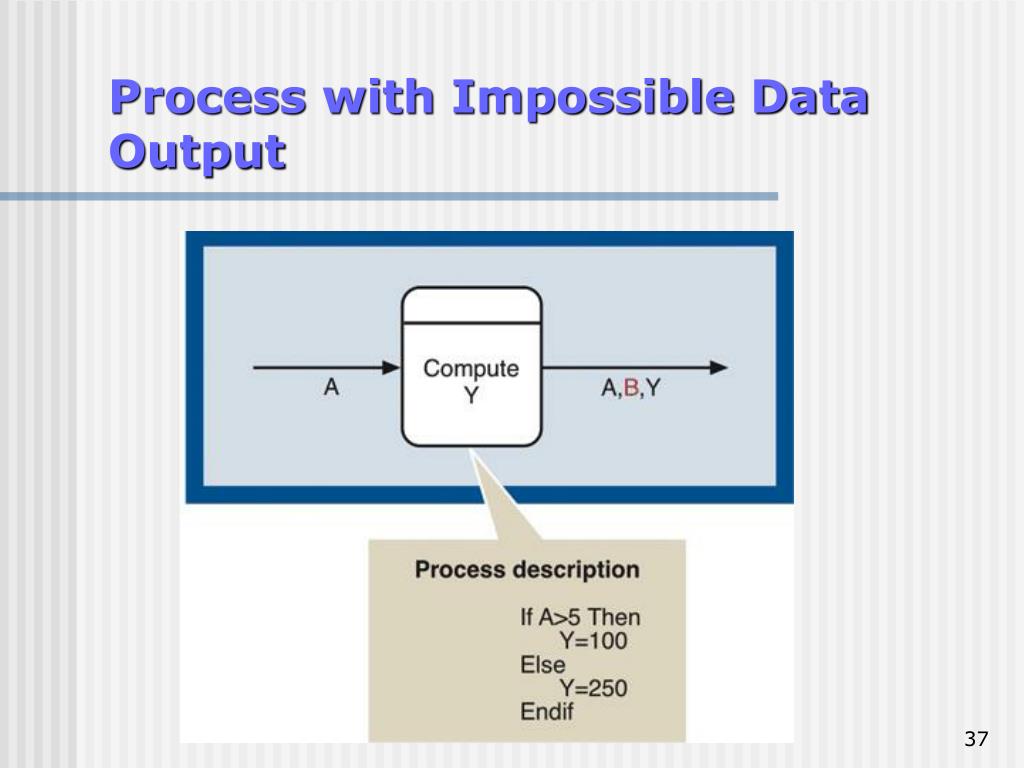 Process with Impossible Data Output

A

Compute Y

A,B,Y

Process description

If A>5 Then
Y=100
Else
Y=250
Endif

37